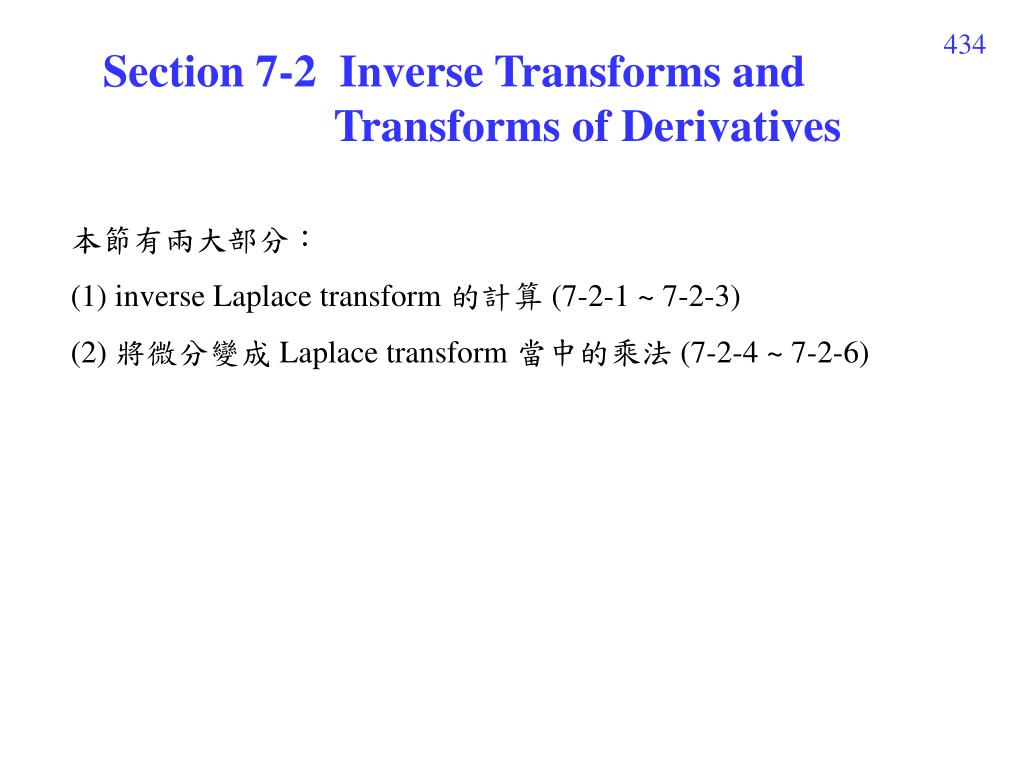 434

Section 7-2 Inverse Transforms and Transforms of Derivatives

本節有兩大部分：

(1) inverse Laplace transform 的計算 (7-2-1 ~ 7-2-3)

(2) 將微分變成 Laplace transform 當中的乘法 (7-2-4 ~ 7-2-6)